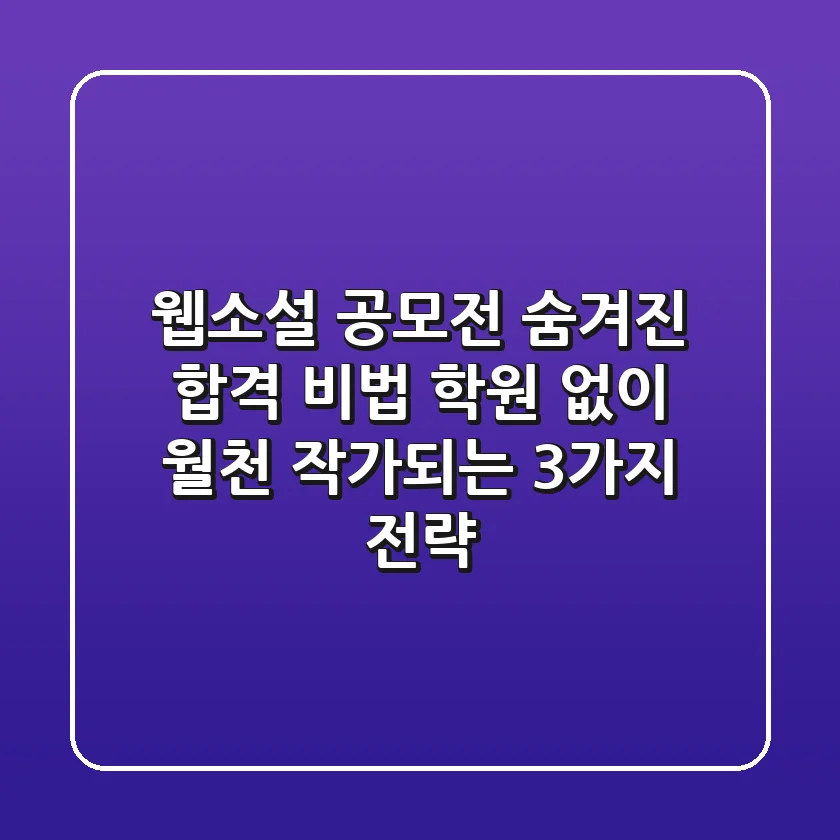 웹소설 공모전 숨겨진 합격 비법 학원 없이 월천 작가되는 3가지 전략